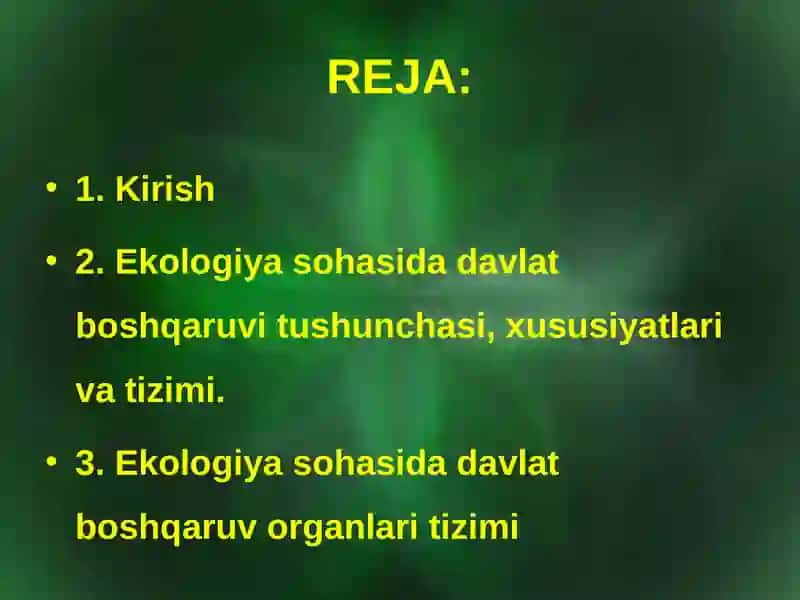 REJA:

• 1. Kirish

• 2. Ekologiya sohasida davlat boshqaruvi tushunchasi, xususiyatlari va tizimi.

• 3. Ekologiya sohasida davlat boshqaruv organlari tizimi